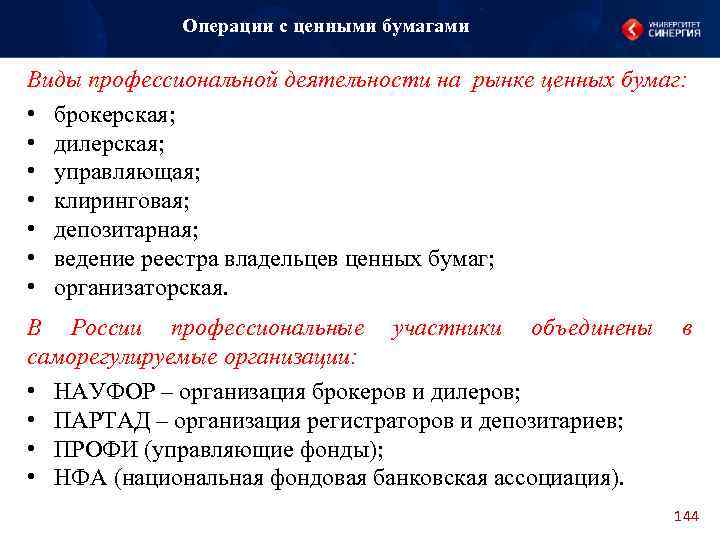 Операции с ценными бумагами

УНИВЕРСИТЕТ СИНЕРГИЯ

Виды профессиональной деятельности на рынке ценных бумаг:

• брокерская;
• дилерская;
• управляющая;
• клиринговая;
• депозитарная;
• ведение реестра владельцев ценных бумаг;
• организаторская.

В России профессиональные участники объединены в саморегулируемые организации:

• НАУФОР – организация брокеров и дилеров;
• ПАРТАД – организация регистраторов и депозитариев;
• ПРОФИ (управляющие фонды);
• НФА (национальная фондовая банковская ассоциация).

144